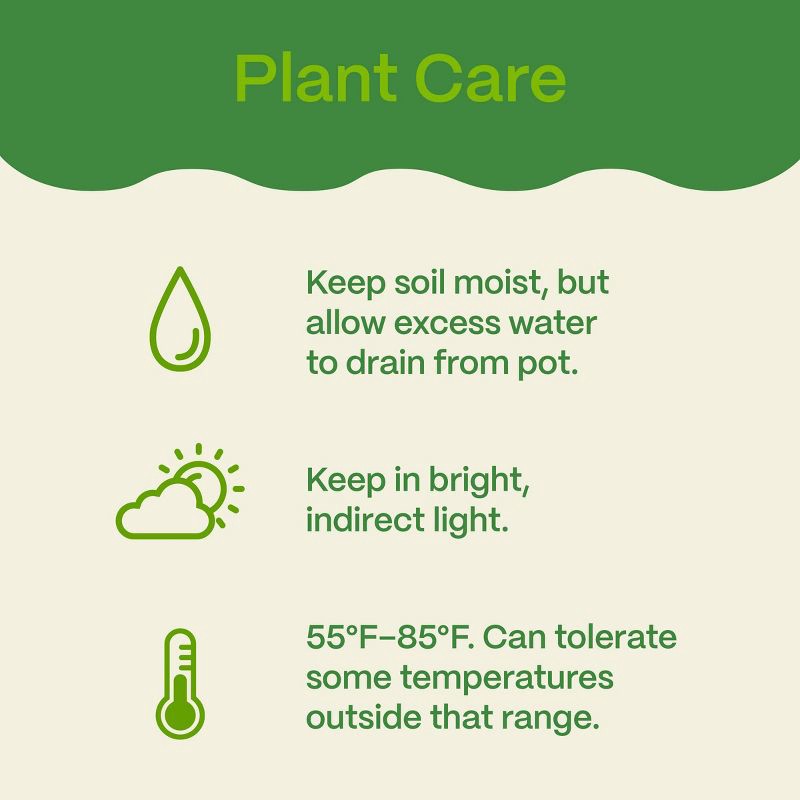 Plant Care

Keep soil moist, but allow excess water to drain from pot.

Keep in bright, indirect light.

55°F–85°F. Can tolerate some temperatures outside that range.